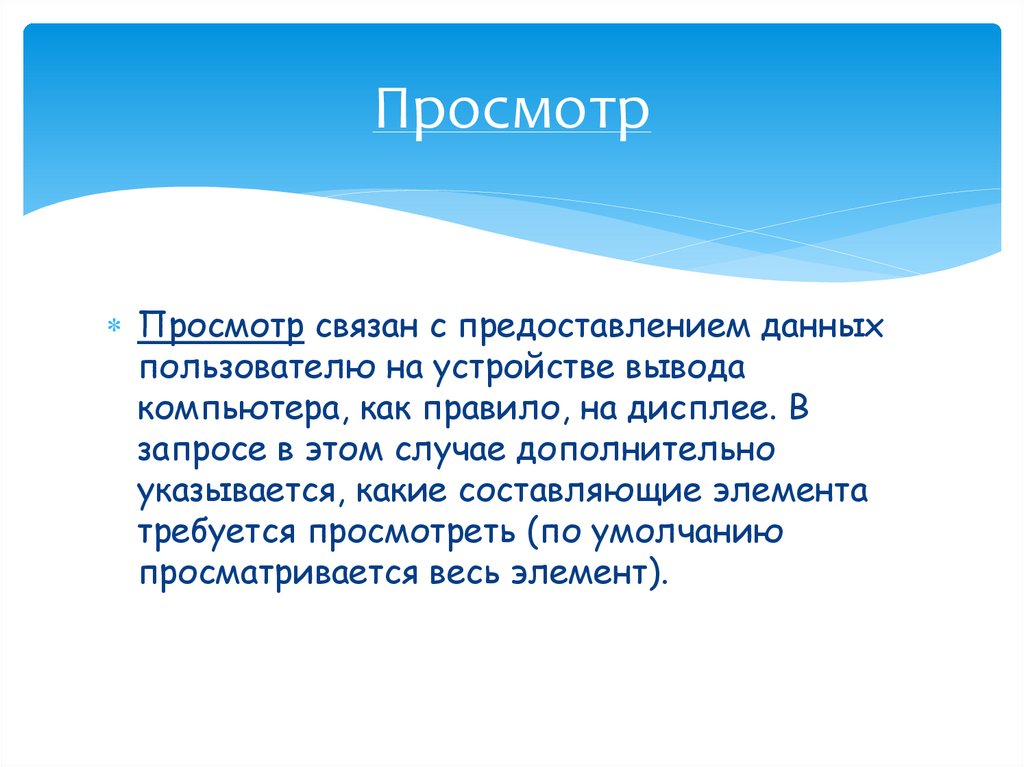 Просмотр

Просмотр связан с предоставлением данных пользователю на устройстве вывода компьютера, как правило, на дисплее. В запросе в этом случае дополнительно указывается, какие составляющие элемента требуется просмотреть (по умолчанию просматривается весь элемент).